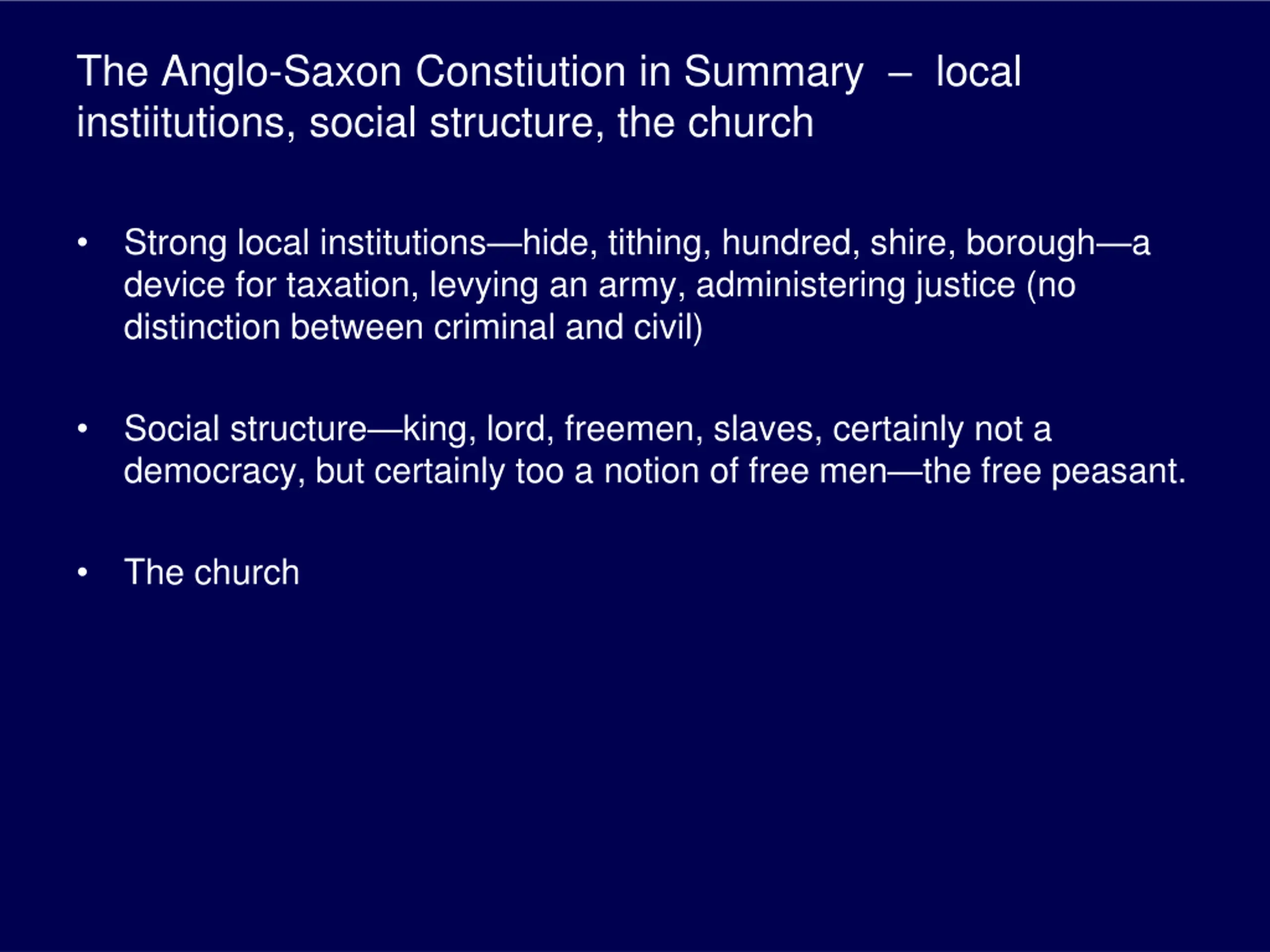 The Anglo-Saxon Constiution in Summary – local instiitutions, social structure, the church

• Strong local institutions—hide, tithing, hundred, shire, borough—a device for taxation, levying an army, administering justice (no distinction between criminal and civil)

• Social structure—king, lord, freemen, slaves, certainly not a democracy, but certainly too a notion of free men—the free peasant.

• The church